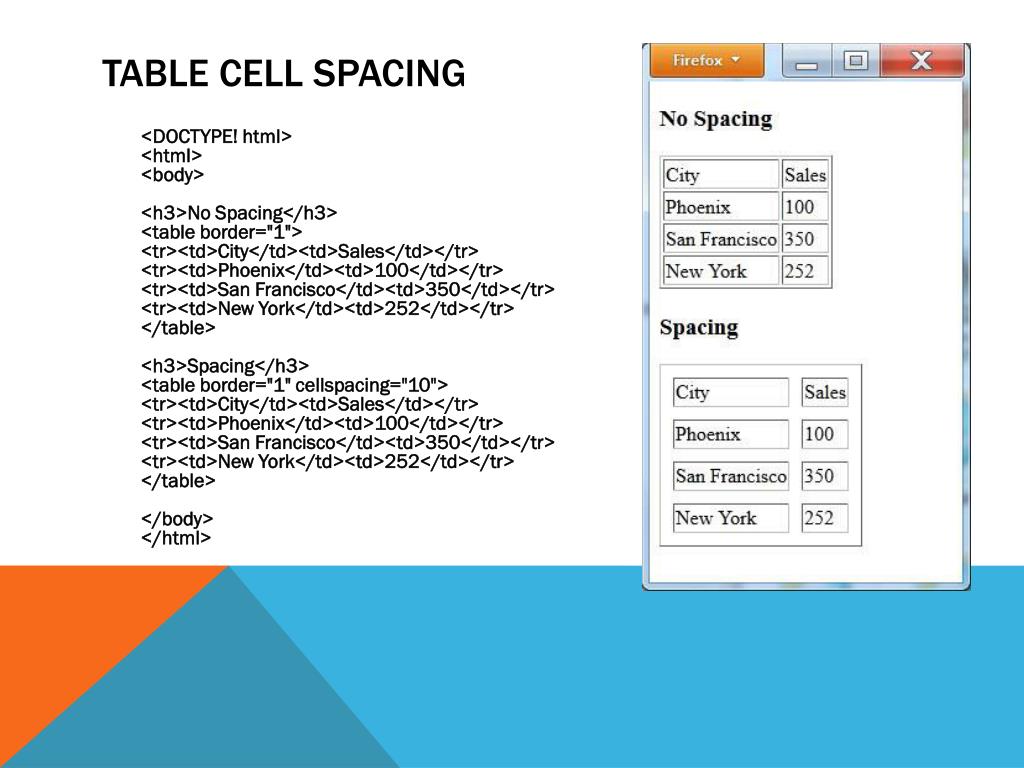 TABLE CELL SPACING

<DOCTYPE! html>
<html>
<body>

<h3>No Spacing</h3>
<table border="1">
<tr><td>City</td><td>Sales</td></tr>
<tr><td>Phoenix</td><td>100</td></tr>
<tr><td>San Francisco</td><td>350</td></tr>
<tr><td>New York</td><td>252</td></tr>
</table>

<h3>Spacing</h3>
<table border="1" cellspacing="10">
<tr><td>City</td><td>Sales</td></tr>
<tr><td>Phoenix</td><td>100</td></tr>
<tr><td>San Francisco</td><td>350</td></tr>
<tr><td>New York</td><td>252</td></tr>
</table>

</body>
</html>

Firefox

No Spacing

| City | Sales |
|---|---|
| Phoenix | 100 |
| San Francisco | 350 |
| New York | 252 |

Spacing

| City | Sales |
|---|---|
| Phoenix | 100 |
| San Francisco | 350 |
| New York | 252 |